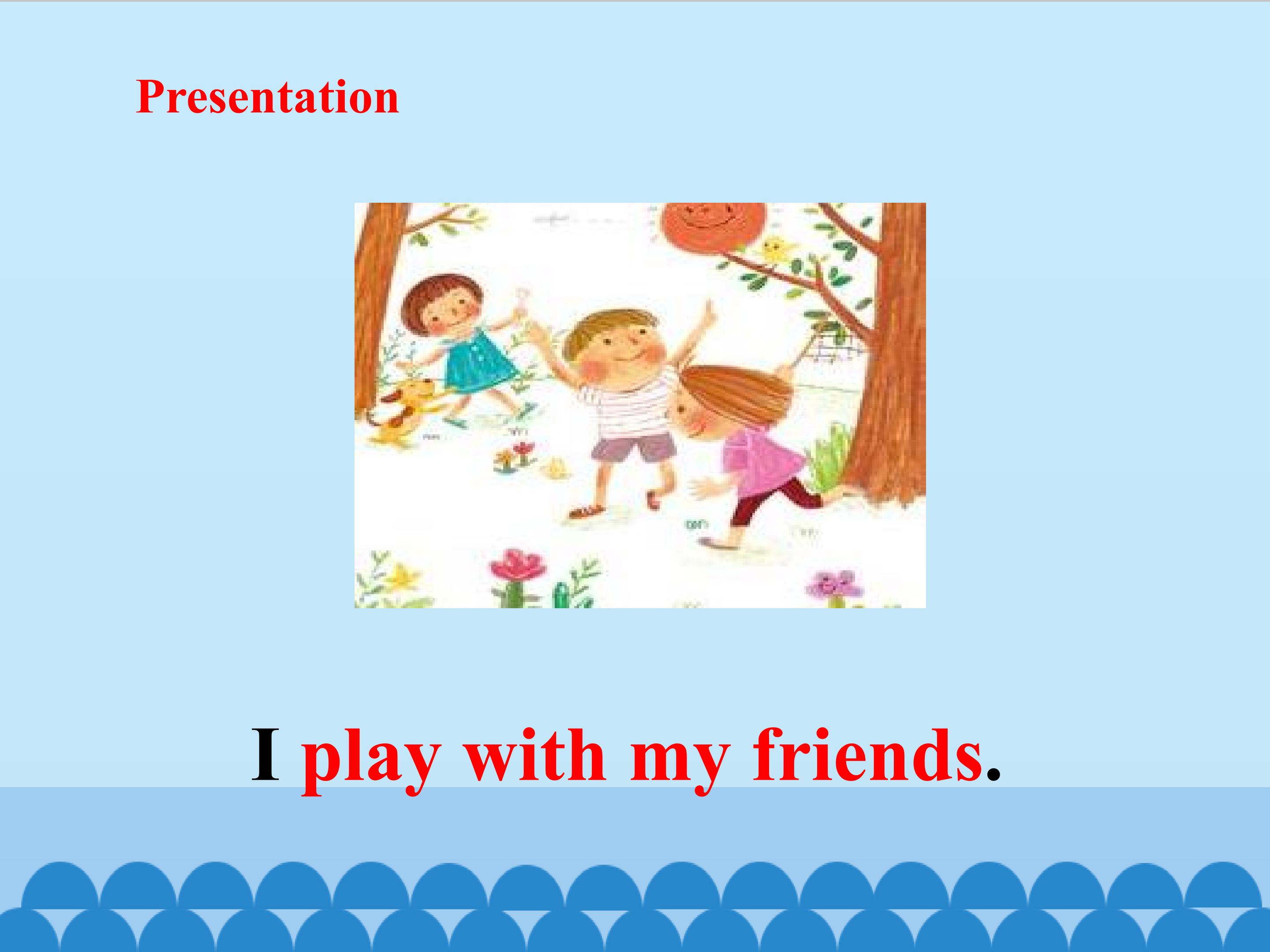 Presentation

I play with my friends.